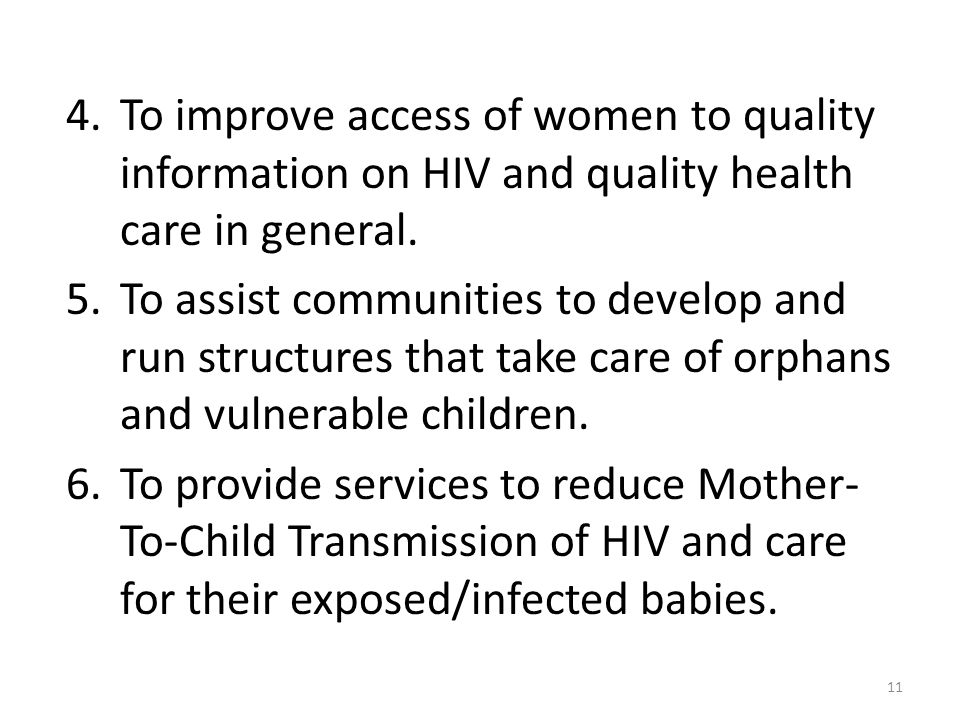 4. To improve access of women to quality information on HIV and quality health care in general.

5. To assist communities to develop and run structures that take care of orphans and vulnerable children.

6. To provide services to reduce Mother-To-Child Transmission of HIV and care for their exposed/infected babies.

11